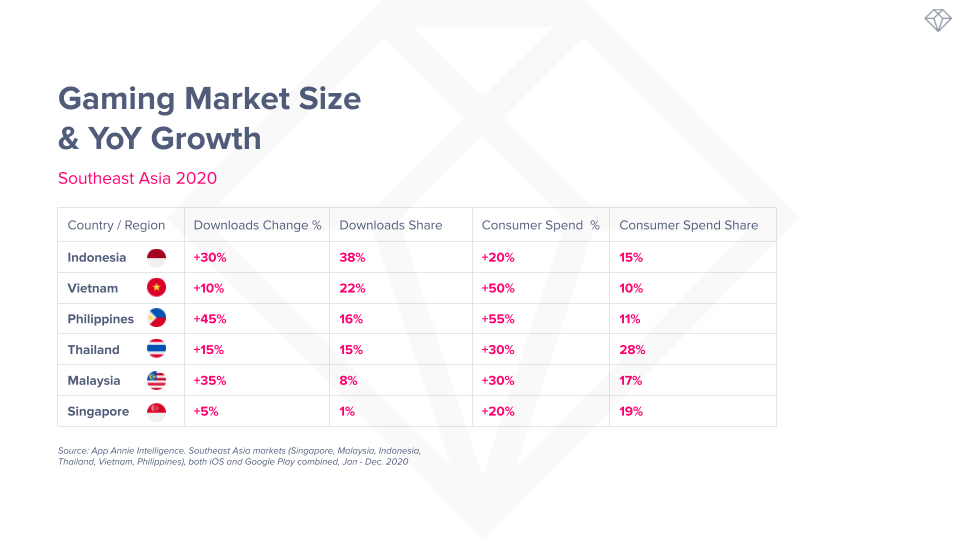 Gaming Market Size & YoY Growth

Southeast Asia 2020

| Country / Region | Downloads Change % | Downloads Share | Consumer Spend % | Consumer Spend Share |
|---|---|---|---|---|
| Indonesia | +30% | 38% | +20% | 15% |
| Vietnam | +10% | 22% | +50% | 10% |
| Philippines | +45% | 16% | +55% | 11% |
| Thailand | +15% | 15% | +30% | 28% |
| Malaysia | +35% | 8% | +30% | 17% |
| Singapore | +5% | 1% | +20% | 19% |

Source: App Annie Intelligence. Southeast Asia markets (Singapore, Malaysia, Indonesia, Thailand, Vietnam, Philippines), both iOS and Google Play combined, Jan - Dec. 2020